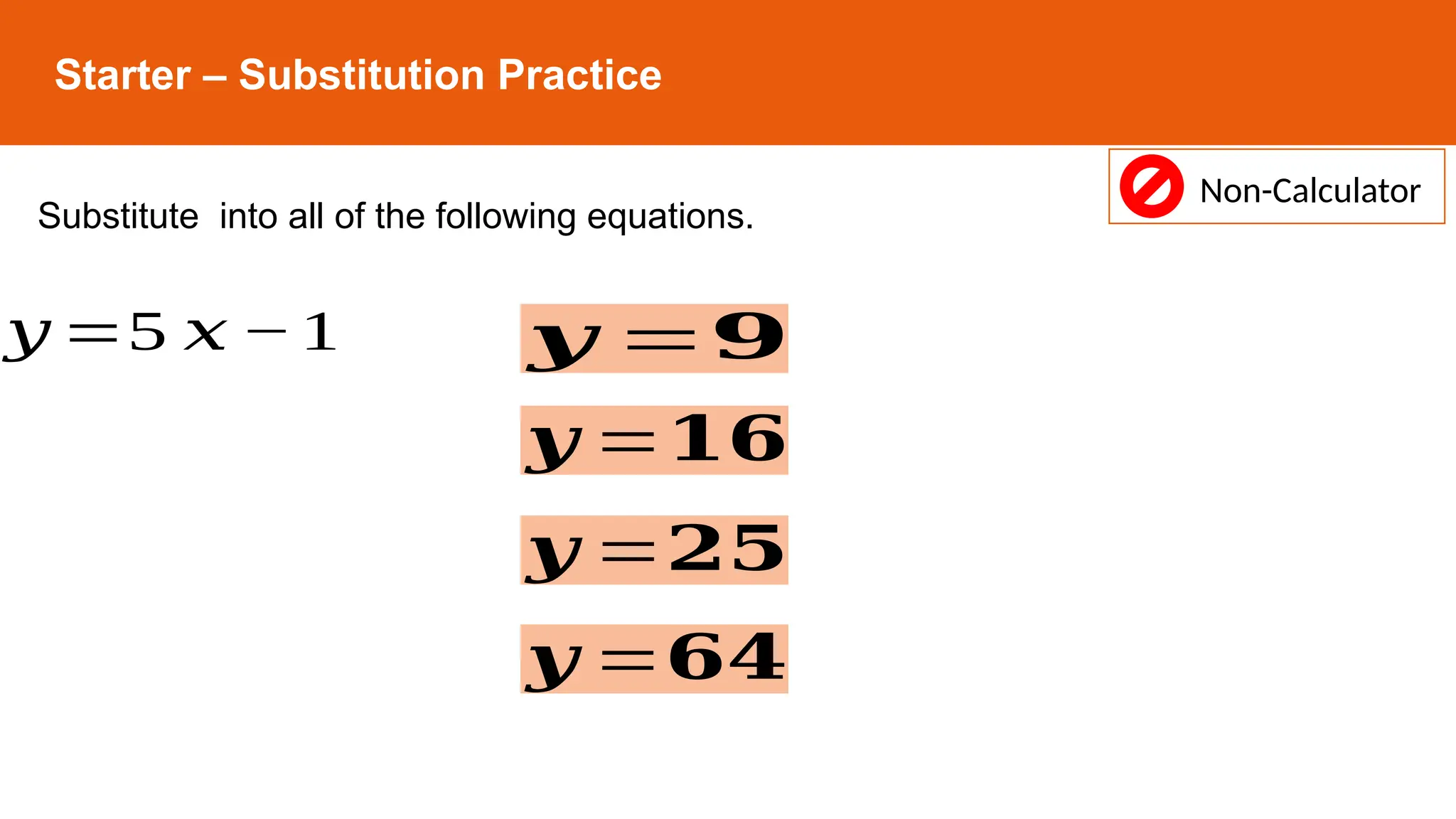 Starter – Substitution Practice

Non-Calculator

Substitute  into all of the following equations.

$y=5x-1$

$y=9$

$y=16$

$y=25$

$y=64$